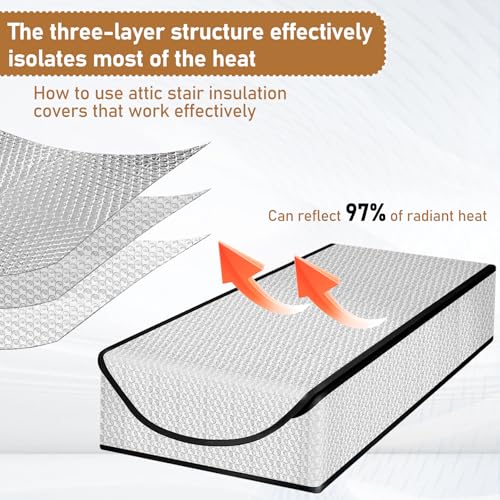 The three-layer structure effectively isolates most of the heat

How to use attic stair insulation covers that work effectively

Can reflect 97% of radiant heat